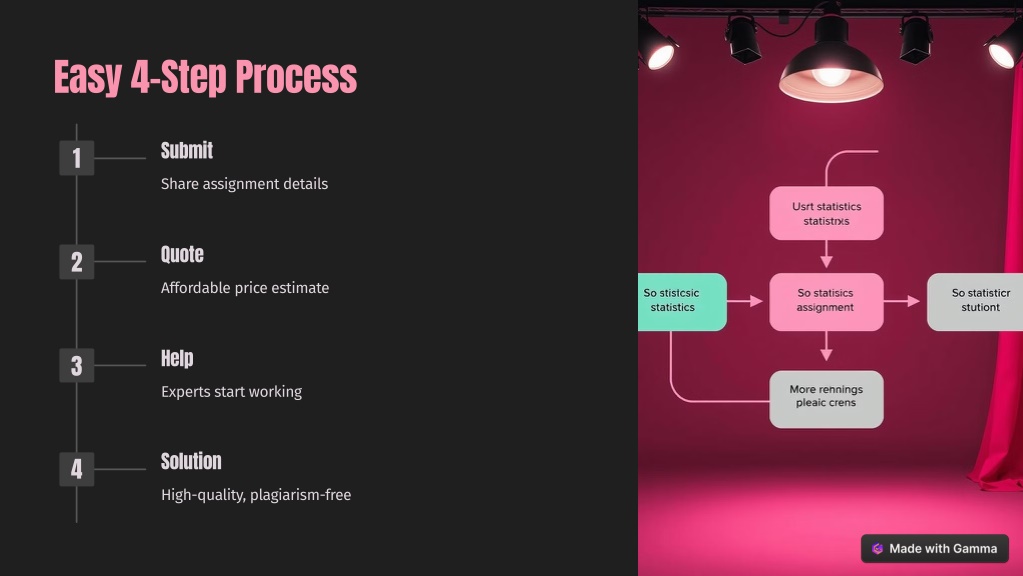 Easy 4-Step Process

1

Submit

Share assignment details

2

Quote

Affordable price estimate

3

Help

Experts start working

4

Solution

High-quality, plagiarism-free

Usrt statistics statistrxs

So stistcsic statistics

So statisics assignment

So statisticr stutiont

More rennings pleaic crens

Made with Gamma